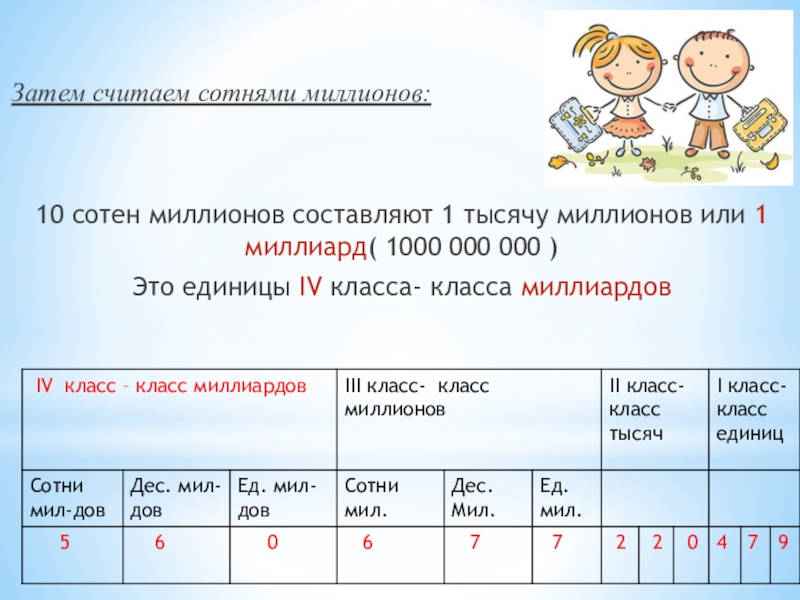 Затем считаем сотнями миллионов:

10 сотен миллионов составляют 1 тысячу миллионов или 1 миллиард( 1000 000 000 )

Это единицы IV класса- класса миллиардов

| IV класс – класс миллиардов | | | III класс- класс миллионов | | | II класс- класс тысяч | | | I класс- класс единиц | | |
|---|---|---|---|---|---|---|---|---|---|---|---|
| Сотни мил-дов | Дес. мил-дов | Ед. мил-дов | Сотни мил. | Дес. Мил. | Ед. мил. | | | | | | |
| 5 | 6 | 0 | 6 | 7 | 7 | 2 | 2 | 0 | 4 | 7 | 9 |